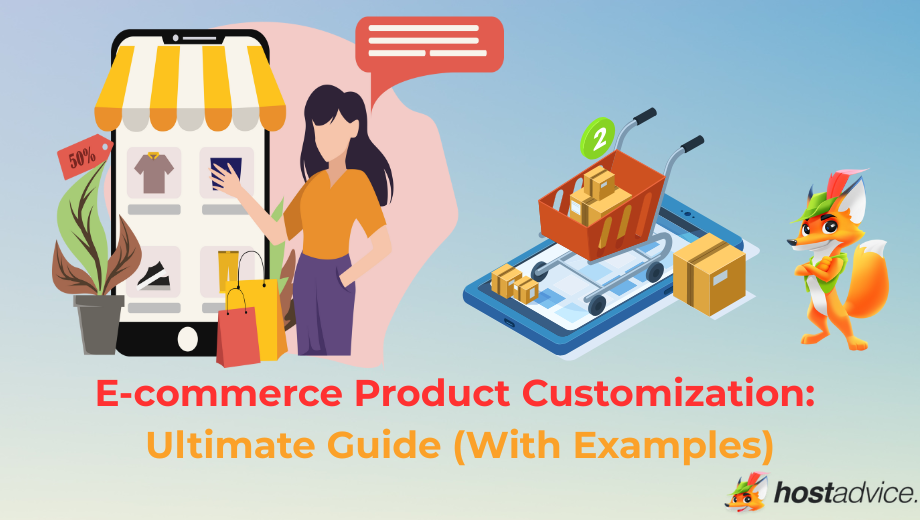 50%

2

E-commerce Product Customization:
Ultimate Guide (With Examples)

hostadvice.